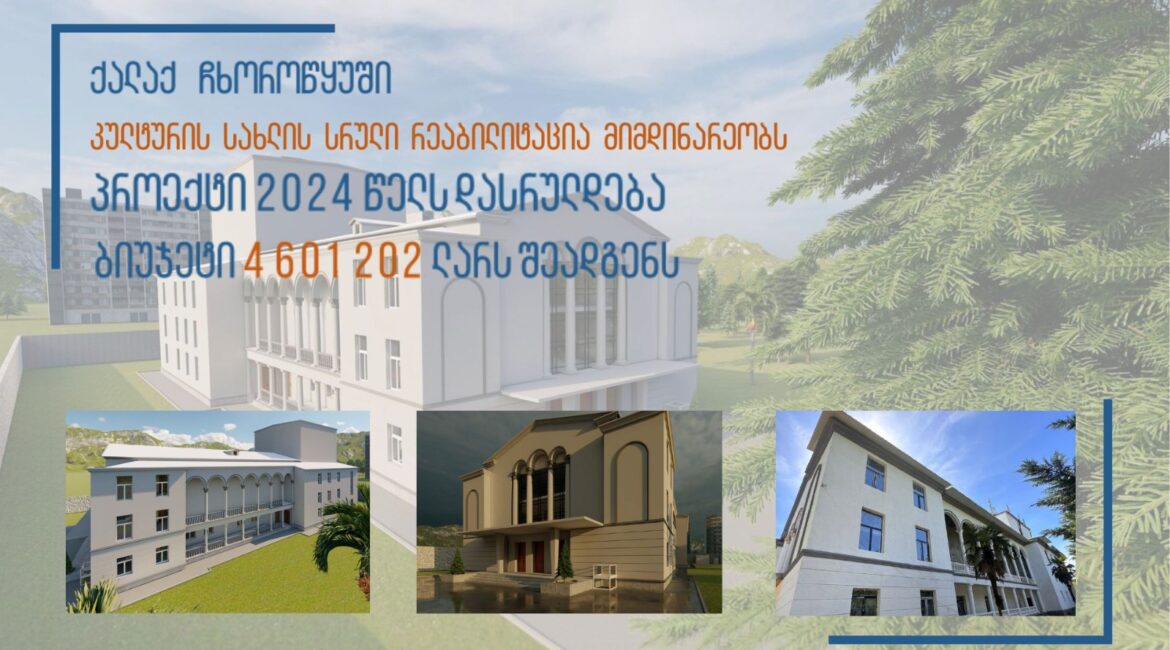 ქალაქ ჩხოროწყუში
კულტურის სახლის სრული რეაბილიტაცია მიმდინარეობს
პროექტი 2024 წელს დასრულდება
ბიუჯეტი 4 601 202 ლარს შეადგენს